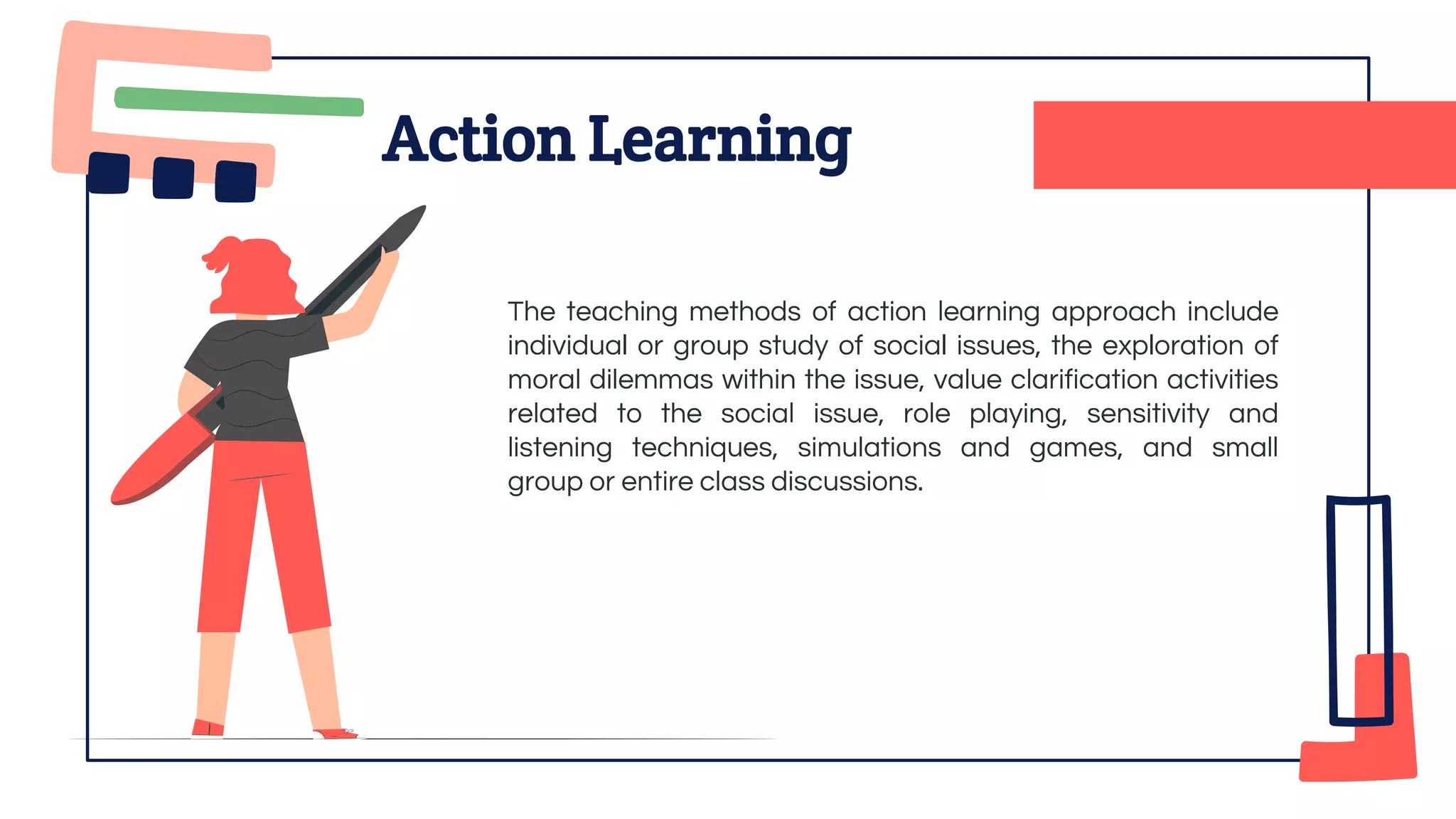 Action Learning

The teaching methods of action learning approach include individual or group study of social issues, the exploration of moral dilemmas within the issue, value clarification activities related to the social issue, role playing, sensitivity and listening techniques, simulations and games, and small group or entire class discussions.